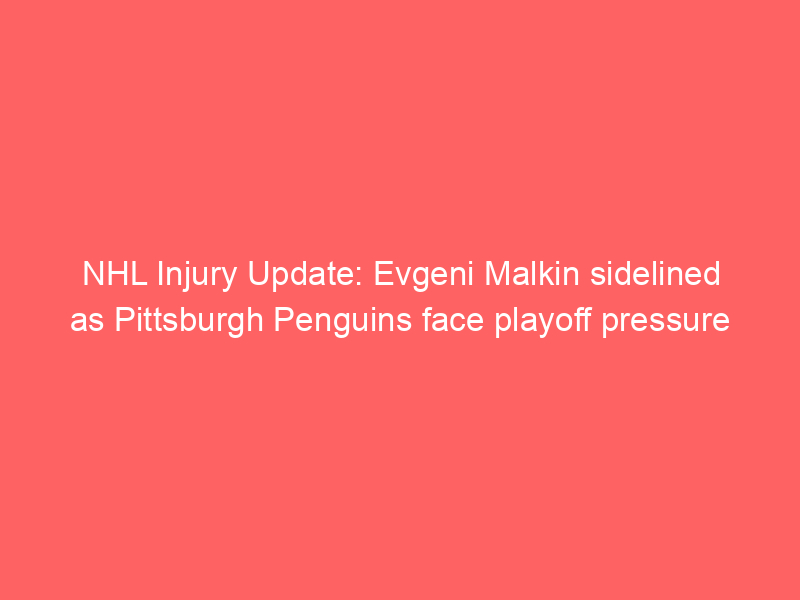 NHL Injury Update: Evgeni Malkin sidelined as Pittsburgh Penguins face playoff pressure